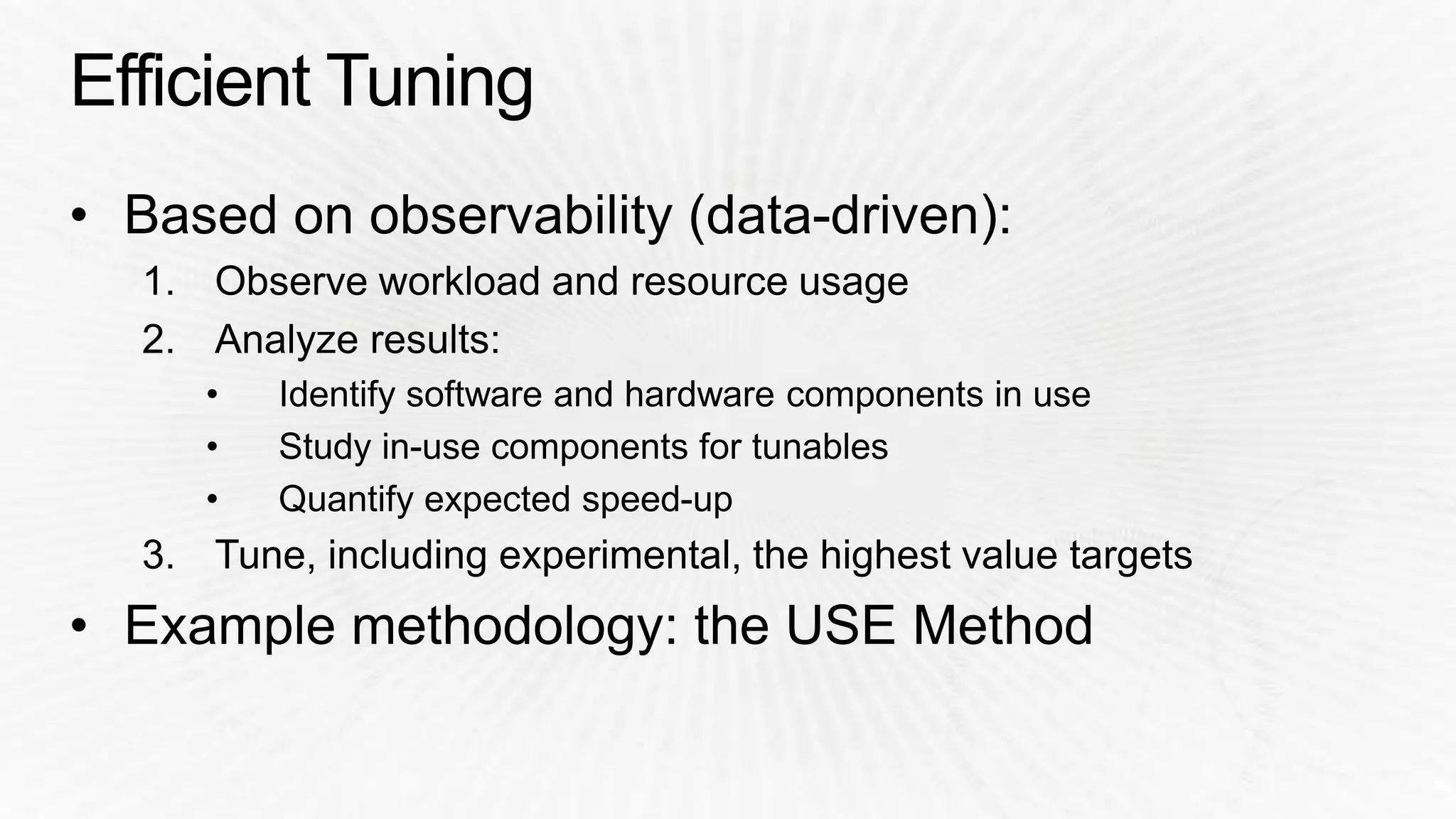 Efficient Tuning

• Based on observability (data-driven):
1. Observe workload and resource usage
2. Analyze results:
• Identify software and hardware components in use
• Study in-use components for tunables
• Quantify expected speed-up
3. Tune, including experimental, the highest value targets
• Example methodology: the USE Method